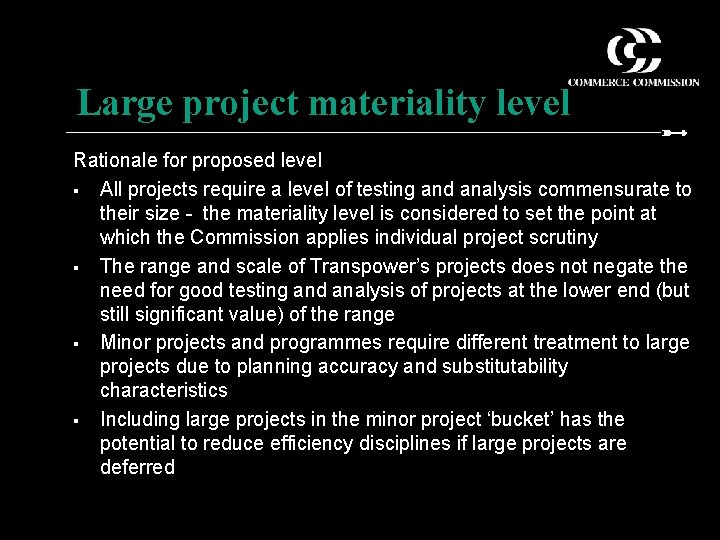 COMMERCE COMMISSION

Large project materiality level

Rationale for proposed level

▪ All projects require a level of testing and analysis commensurate to their size - the materiality level is considered to set the point at which the Commission applies individual project scrutiny

▪ The range and scale of Transpower's projects does not negate the need for good testing and analysis of projects at the lower end (but still significant value) of the range

▪ Minor projects and programmes require different treatment to large projects due to planning accuracy and substitutability characteristics

▪ Including large projects in the minor project 'bucket' has the potential to reduce efficiency disciplines if large projects are deferred